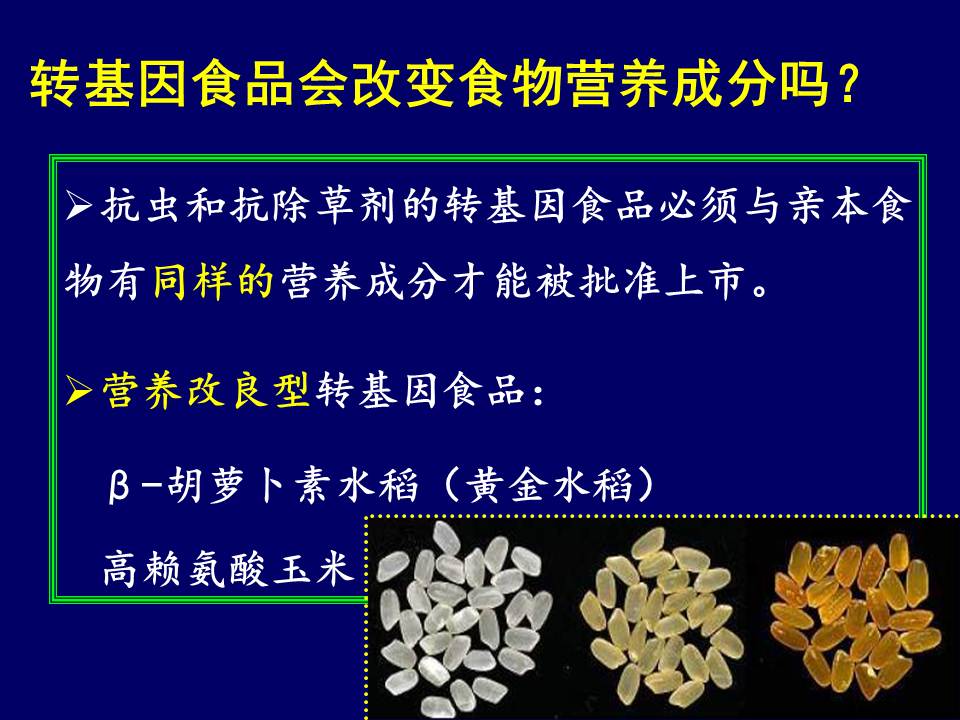 转基因食品会改变食物营养成分吗？

➢抗虫和抗除草剂的转基因食品必须与亲本食物有同样的营养成分才能被批准上市。

➢营养改良型转基因食品：

β-胡萝卜素水稻（黄金水稻）

高赖氨酸玉米